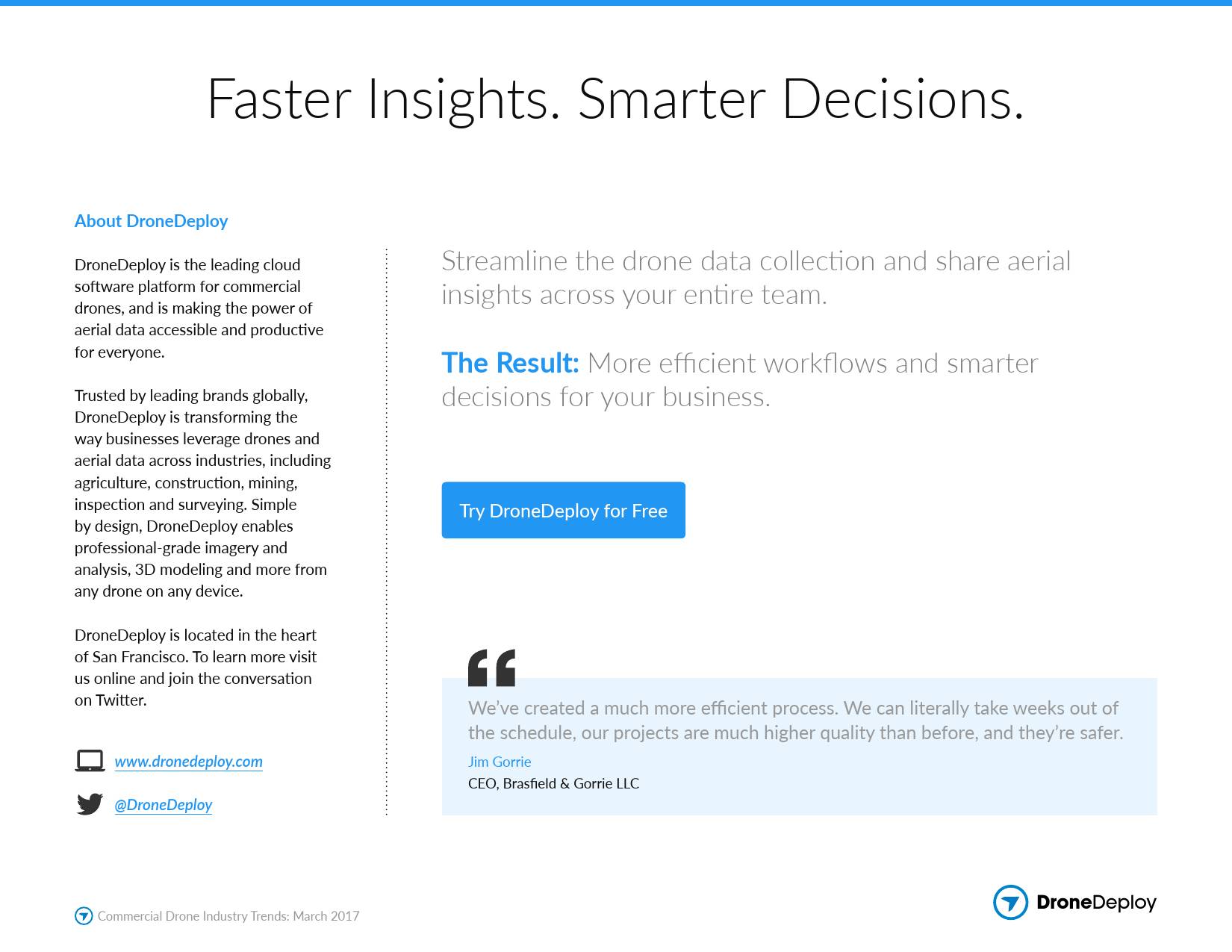 Faster Insights. Smarter Decisions.

About DroneDeploy

DroneDeploy is the leading cloud software platform for commercial drones, and is making the power of aerial data accessible and productive for everyone.

Trusted by leading brands globally, DroneDeploy is transforming the way businesses leverage drones and aerial data across industries, including agriculture, construction, mining, inspection and surveying. Simple by design, DroneDeploy enables professional-grade imagery and analysis, 3D modeling and more from any drone on any device.

DroneDeploy is located in the heart of San Francisco. To learn more visit us online and join the conversation on Twitter.

www.dronedeploy.com

@DroneDeploy

Streamline the drone data collection and share aerial insights across your entire team.

The Result: More efficient workflows and smarter decisions for your business.

Try DroneDeploy for Free

We've created a much more efficient process. We can literally take weeks out of the schedule, our projects are much higher quality than before, and they're safer.
Jim Gorrie
CEO, Brasfield & Gorrie LLC

Commercial Drone Industry Trends: March 2017

DroneDeploy